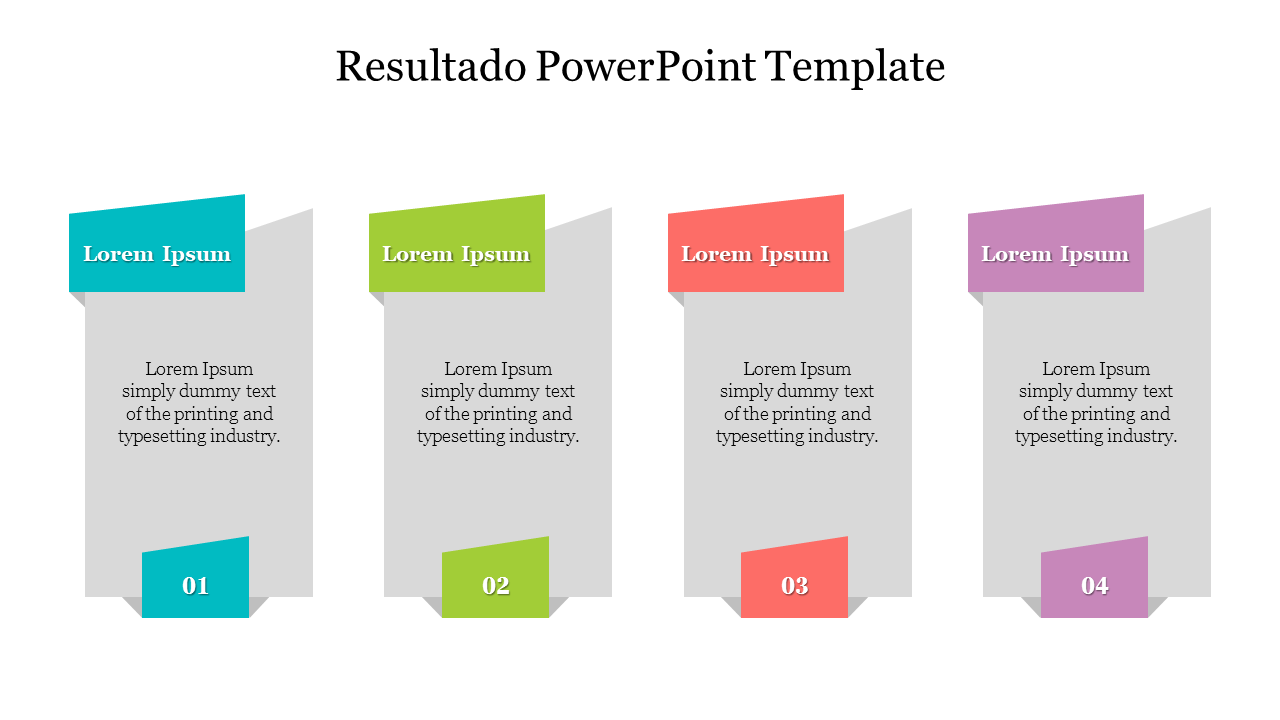 Resultado PowerPoint Template

Lorem Ipsum

Lorem Ipsum simply dummy text of the printing and typesetting industry.

01

Lorem Ipsum

Lorem Ipsum simply dummy text of the printing and typesetting industry.

02

Lorem Ipsum

Lorem Ipsum simply dummy text of the printing and typesetting industry.

03

Lorem Ipsum

Lorem Ipsum simply dummy text of the printing and typesetting industry.

04